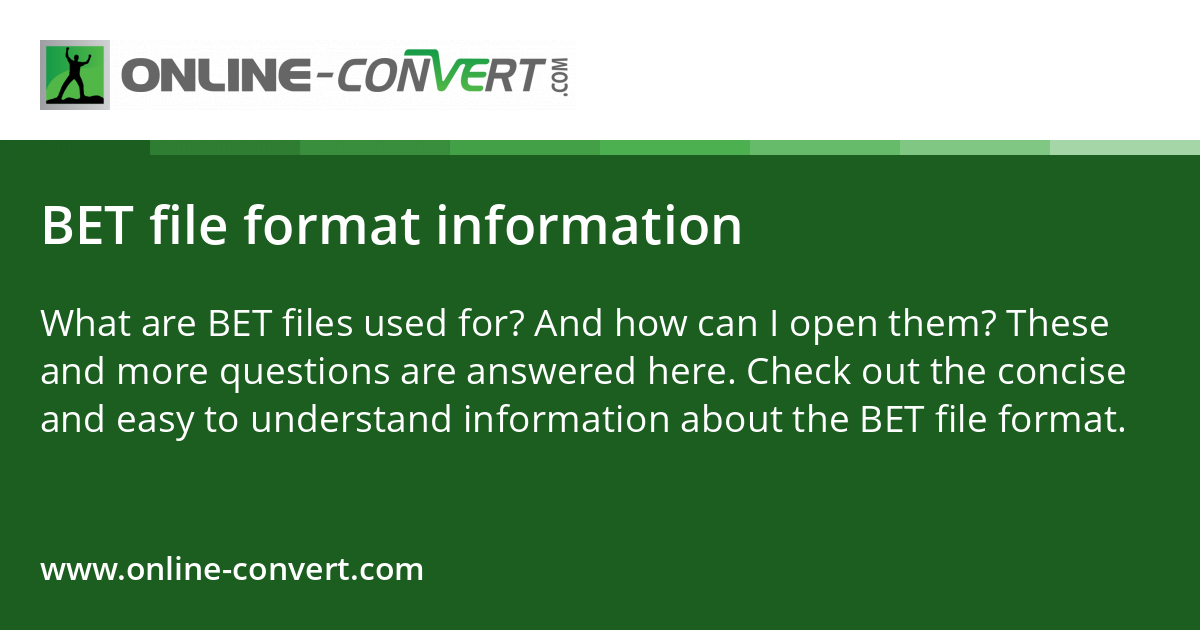 ONLINE-CONVERT.COM

BET file format information

What are BET files used for? And how can I open them? These and more questions are answered here. Check out the concise and easy to understand information about the BET file format.

www.online-convert.com